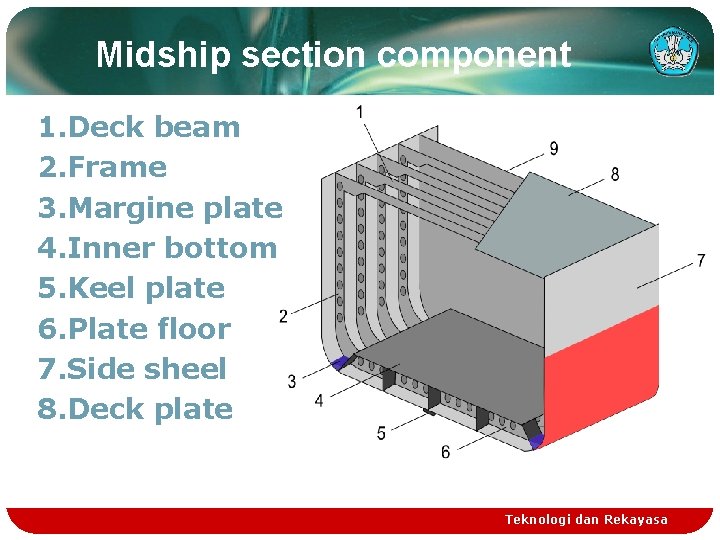 Midship section component

1.Deck beam
2.Frame
3.Margine plate
4.Inner bottom
5.Keel plate
6.Plate floor
7.Side sheel
8.Deck plate

1
9
8
7
2
3
4
5
6

Teknologi dan Rekayasa